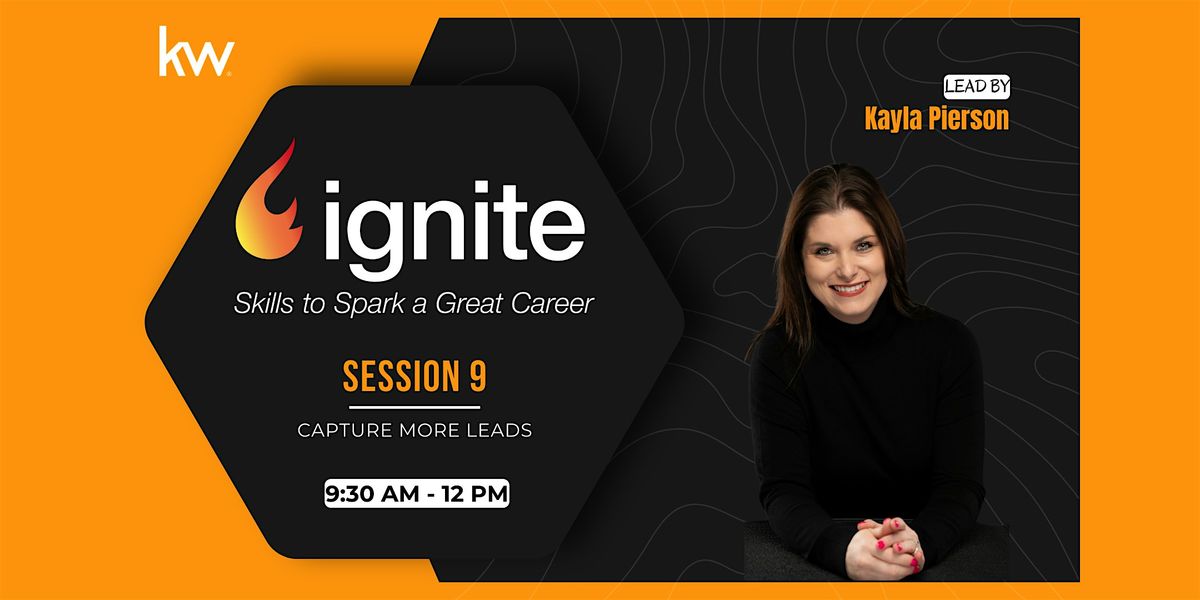 kw

ignite

Skills to Spark a Great Career

SESSION 9

CAPTURE MORE LEADS

9:30 AM - 12 PM

LEAD BY

Kayla Pierson